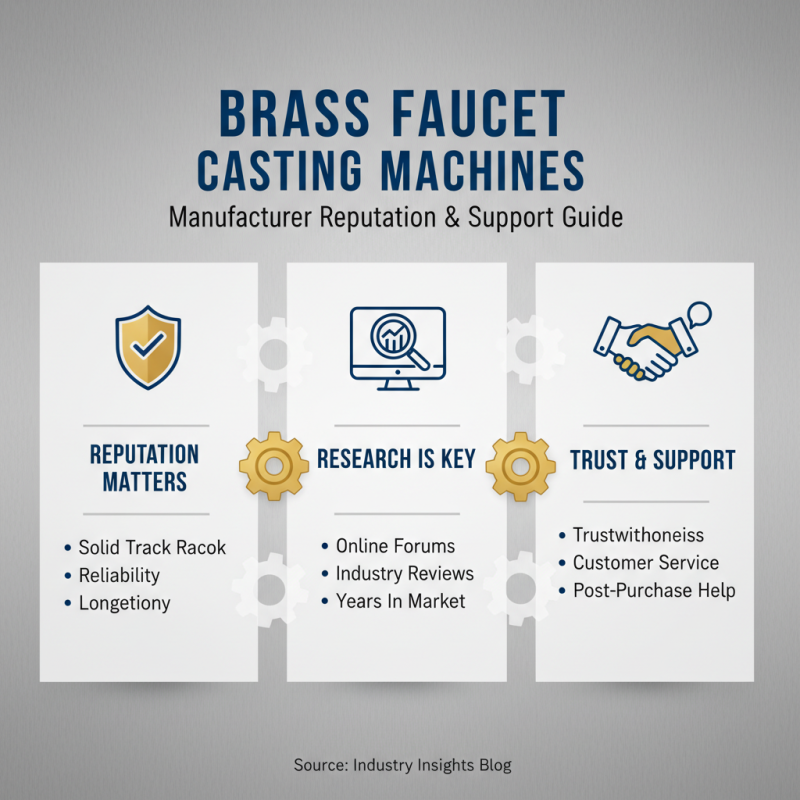 BRASS FAUCET CASTING MACHINES

Manufacturer Reputation & Support Guide

REPUTATION MATTERS

• Solid Track Racok
• Reliability
• Longetiony

RESEARCH IS KEY

• Online Forums
• Industry Reviews
• Years In Market

TRUST & SUPPORT

• Trustwithoneiss
• Customer Service
• Post-Purchase Help

Source: Industry Insights Blog